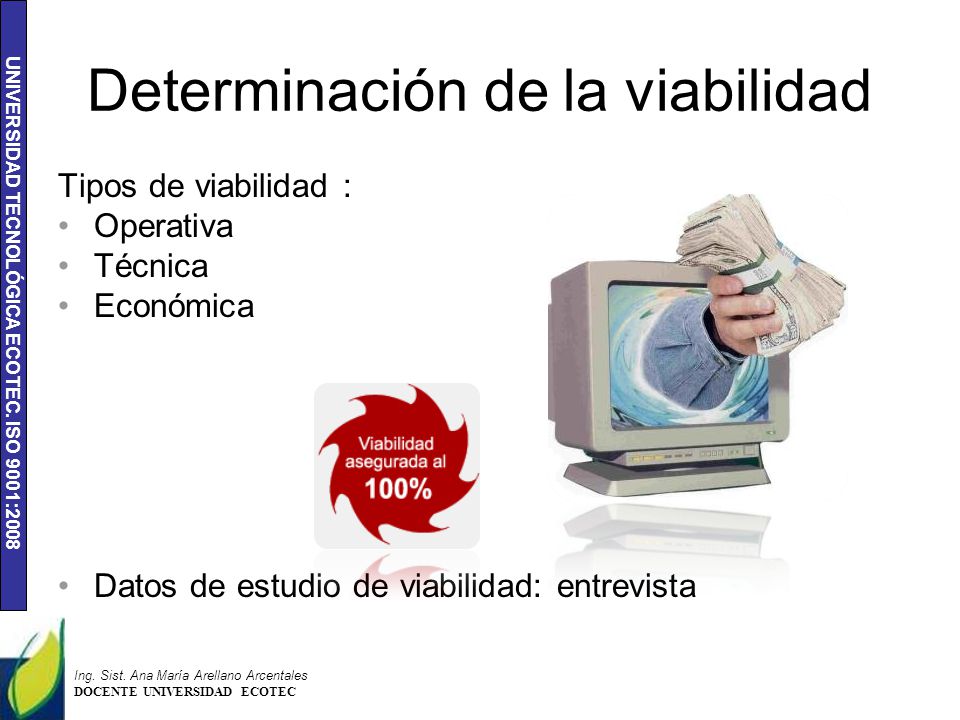 UNIVERSIDAD TECNOLÓGICA ECOTEC. ISO 9001:2008

Determinación de la viabilidad

Tipos de viabilidad :
• Operativa
• Técnica
• Económica

Viabilidad asegurada al 100%

• Datos de estudio de viabilidad: entrevista

Ing. Sist. Ana María Arellano Arcentales
DOCENTE UNIVERSIDAD ECOTEC